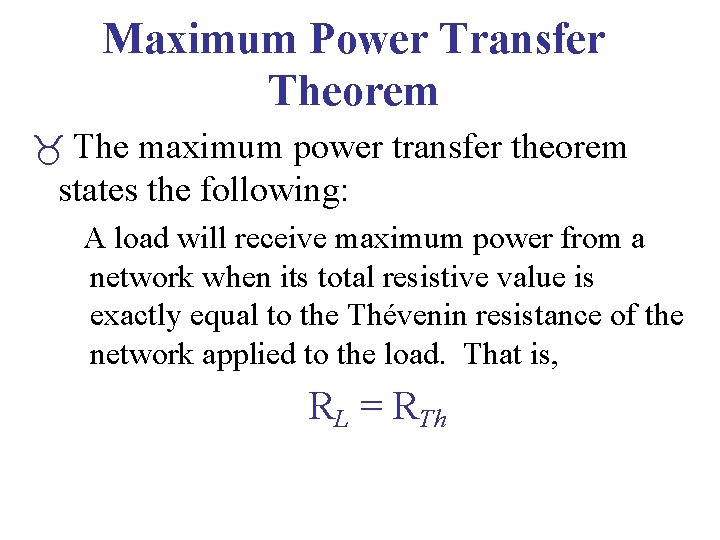 Maximum Power Transfer Theorem

The maximum power transfer theorem states the following:

A load will receive maximum power from a network when its total resistive value is exactly equal to the Thévenin resistance of the network applied to the load. That is,

$R_L = R_{Th}$